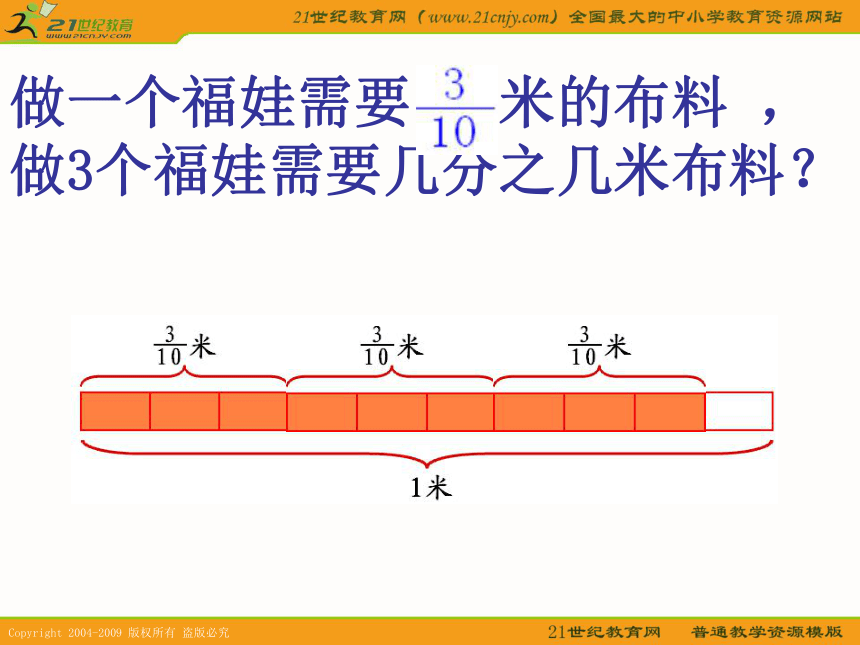 21世纪教育
www.21cnjy.com

21世纪教育网（www.21cnjy.com）全国最大的中小学教育资源网站

做一个福娃需要$\frac{3}{10}$米的布料，做3个福娃需要几分之几米布料？

$\frac{3}{10}$米 $\frac{3}{10}$米 $\frac{3}{10}$米

1米

Copyright 2004-2009 版权所有 盗版必究

21世纪教育网 普通教学资源模版